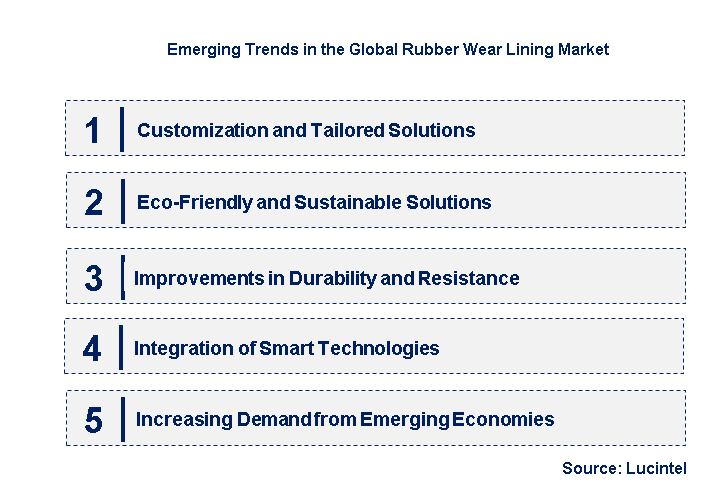 Emerging Trends in the Global Rubber Wear Lining Market

1 Customization and Tailored Solutions

2 Eco-Friendly and Sustainable Solutions

3 Improvements in Durability and Resistance

4 Integration of Smart Technologies

5 Increasing Demand from Emerging Economies

Source: Lucintel